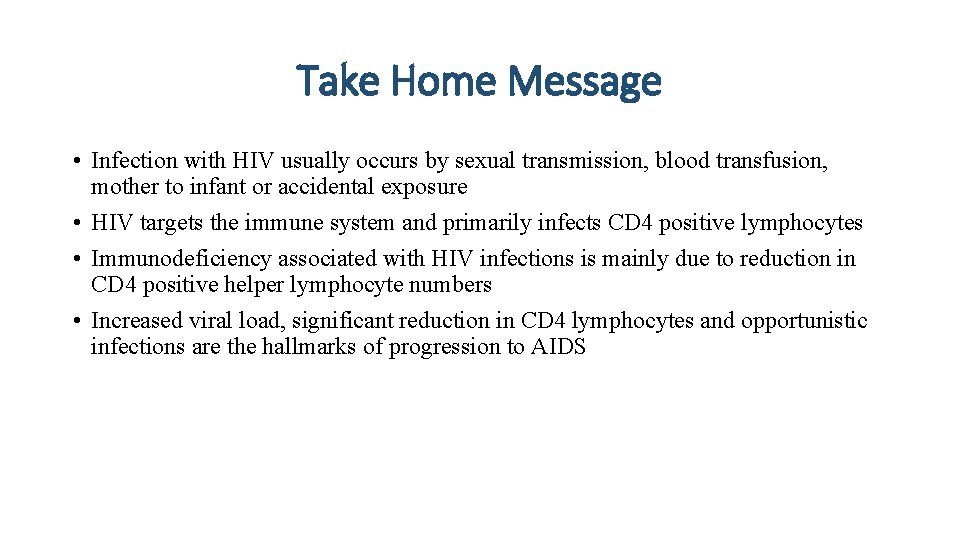 Take Home Message

• Infection with HIV usually occurs by sexual transmission, blood transfusion, mother to infant or accidental exposure

• HIV targets the immune system and primarily infects CD4 positive lymphocytes

• Immunodeficiency associated with HIV infections is mainly due to reduction in CD4 positive helper lymphocyte numbers

• Increased viral load, significant reduction in CD4 lymphocytes and opportunistic infections are the hallmarks of progression to AIDS